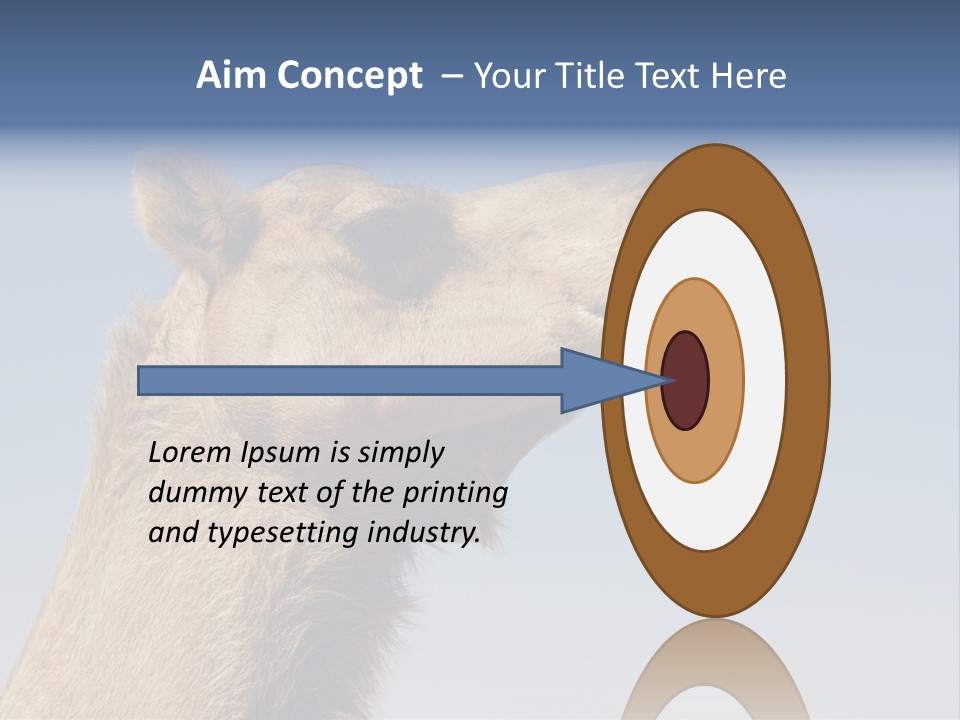 Aim Concept – Your Title Text Here

Lorem Ipsum is simply dummy text of the printing and typesetting industry.